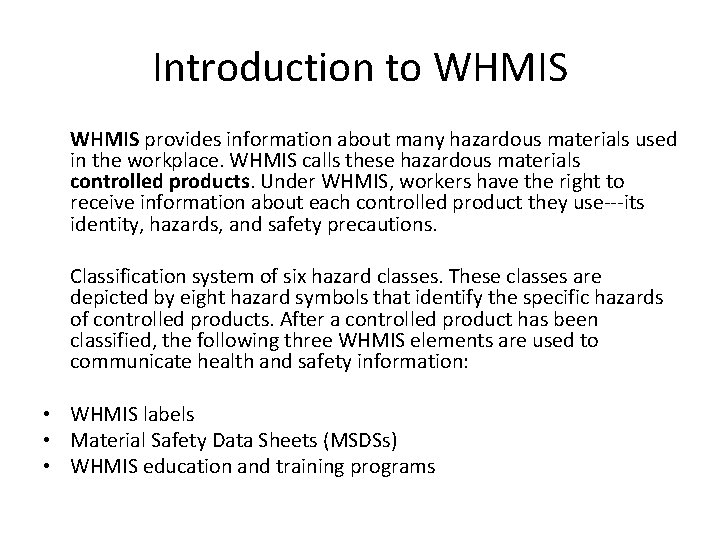 Introduction to WHMIS

WHMIS provides information about many hazardous materials used in the workplace. WHMIS calls these hazardous materials controlled products. Under WHMIS, workers have the right to receive information about each controlled product they use---its identity, hazards, and safety precautions.

Classification system of six hazard classes. These classes are depicted by eight hazard symbols that identify the specific hazards of controlled products. After a controlled product has been classified, the following three WHMIS elements are used to communicate health and safety information:

• WHMIS labels
• Material Safety Data Sheets (MSDSs)
• WHMIS education and training programs